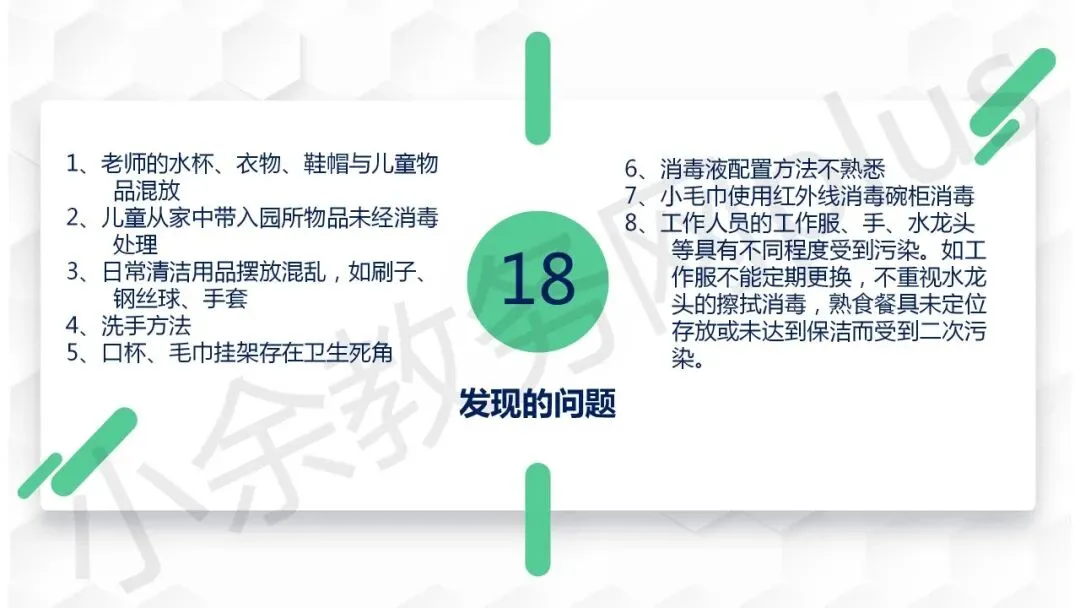 1、老师的水杯、衣物、鞋帽与儿童物品混放
2、儿童从家中带入园所物品未经消毒处理
3、日常清洁用品摆放混乱，如刷子、钢丝球、手套
4、洗手方法
5、口杯、毛巾挂架存在卫生死角

18

发现的问题

6、消毒液配置方法不熟悉
7、小毛巾使用红外线消毒碗柜消毒
8、工作人员的工作服、手、水龙头等具有不同程度受到污染。如工作服不能定期更换，不重视水龙头的擦拭消毒，熟食餐具未定位存放或未达到保洁而受到二次污染。

小余教务Plus